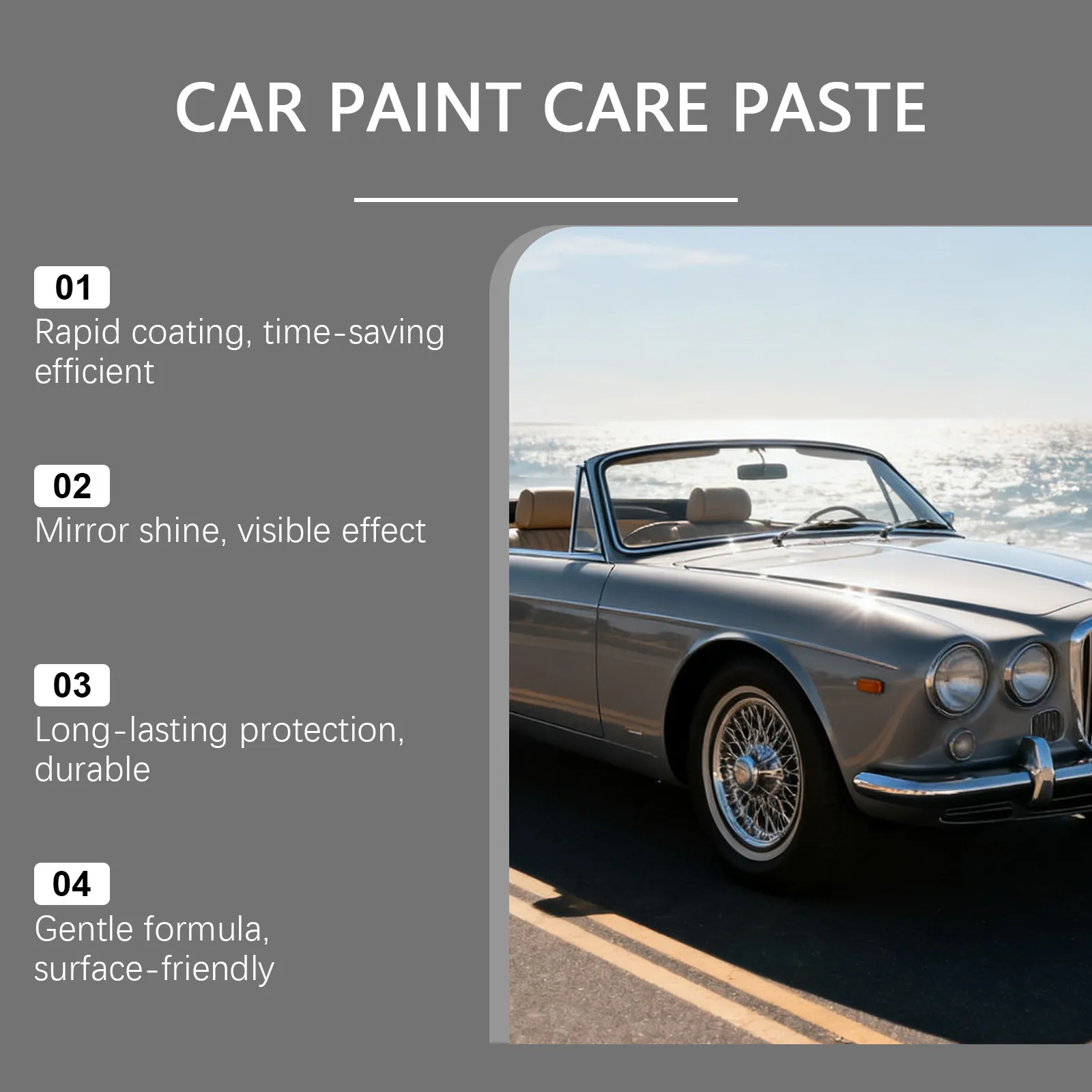 CAR PAINT CARE PASTE

01
Rapid coating, time-saving efficient

02
Mirror shine, visible effect

03
Long-lasting protection, durable

04
Gentle formula, surface-friendly